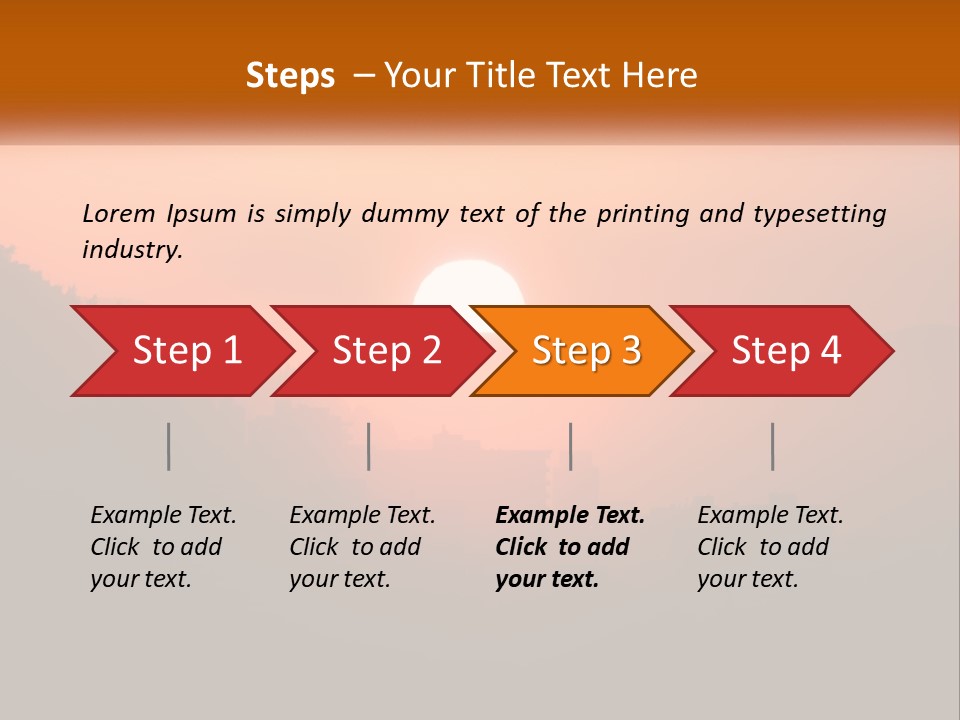 Steps – Your Title Text Here

Lorem Ipsum is simply dummy text of the printing and typesetting industry.

Step 1

Step 2

Step 3

Step 4

Example Text. Click to add your text.

Example Text. Click to add your text.

Example Text. Click to add your text.

Example Text. Click to add your text.